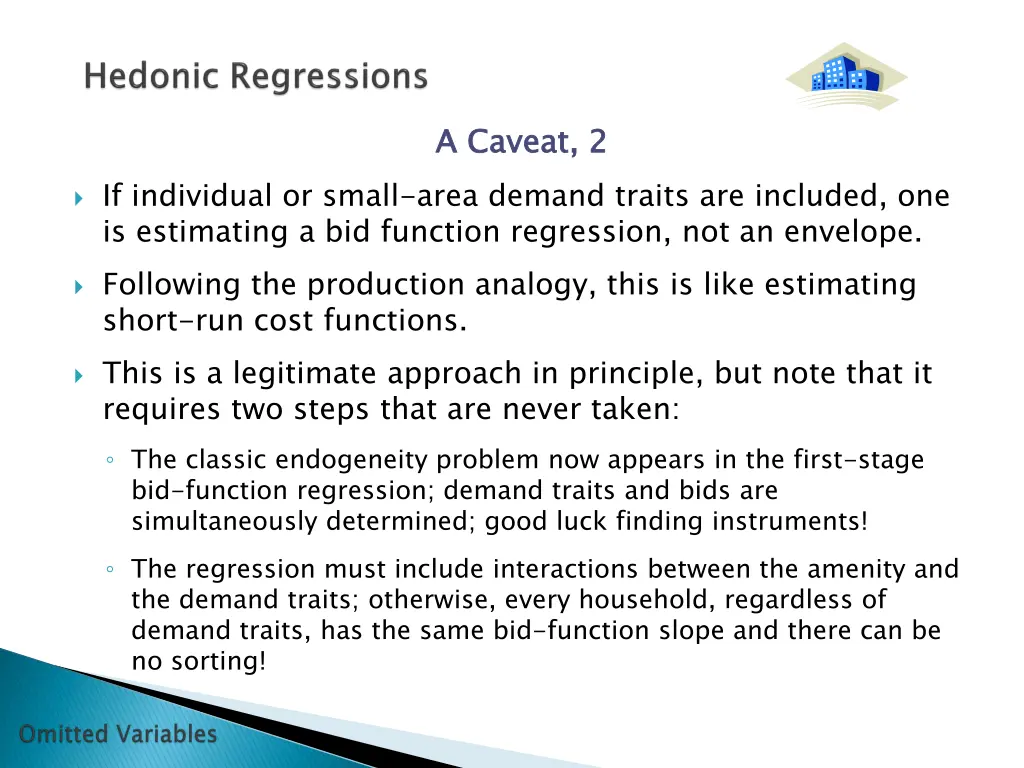 Hedonic Regressions

A Caveat, 2

If individual or small-area demand traits are included, one is estimating a bid function regression, not an envelope.

Following the production analogy, this is like estimating short-run cost functions.

This is a legitimate approach in principle, but note that it requires two steps that are never taken:

The classic endogeneity problem now appears in the first-stage bid-function regression; demand traits and bids are simultaneously determined; good luck finding instruments!

The regression must include interactions between the amenity and the demand traits; otherwise, every household, regardless of demand traits, has the same bid-function slope and there can be no sorting!

Omitted Variables